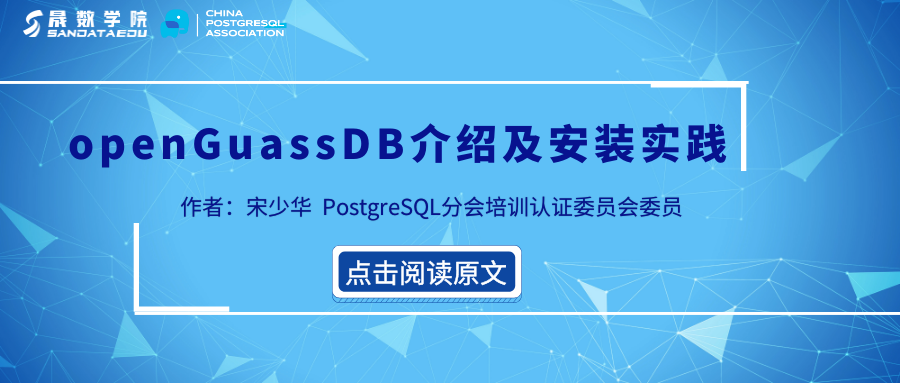 晟数学院
SANDATAEDU

CHINA
POSTGRESQL
ASSOCIATION

openGuassDB介绍及安装实践

作者：宋少华 PostgreSQL分会培训认证委员会委员

点击阅读原文